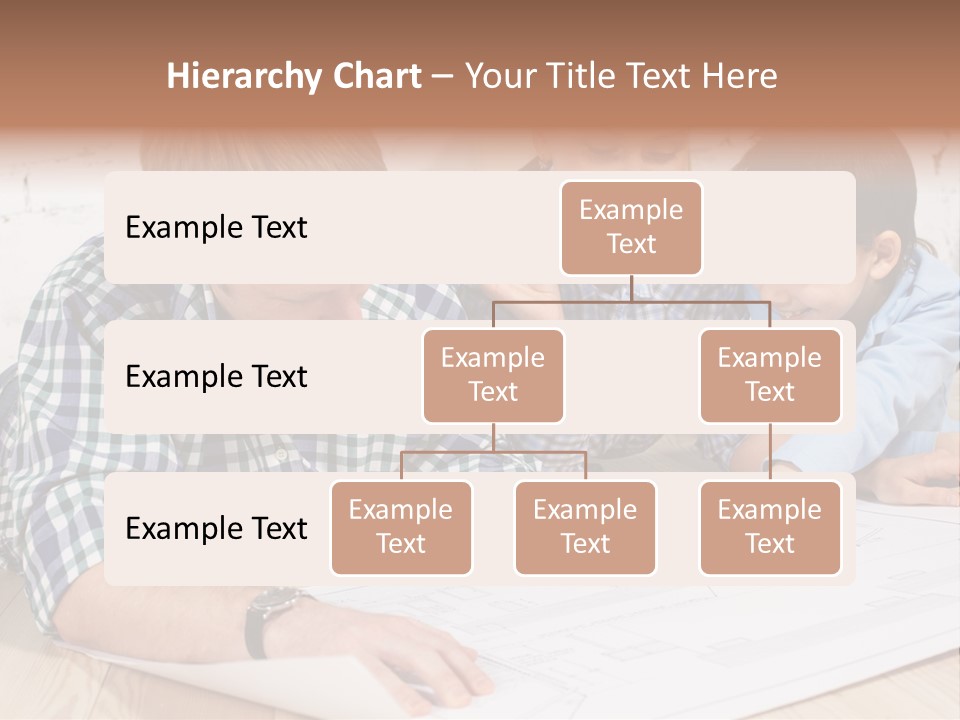 Hierarchy Chart – Your Title Text Here

Example Text

Example Text

Example Text

Example Text

Example Text

Example Text

Example Text

Example Text

Example Text